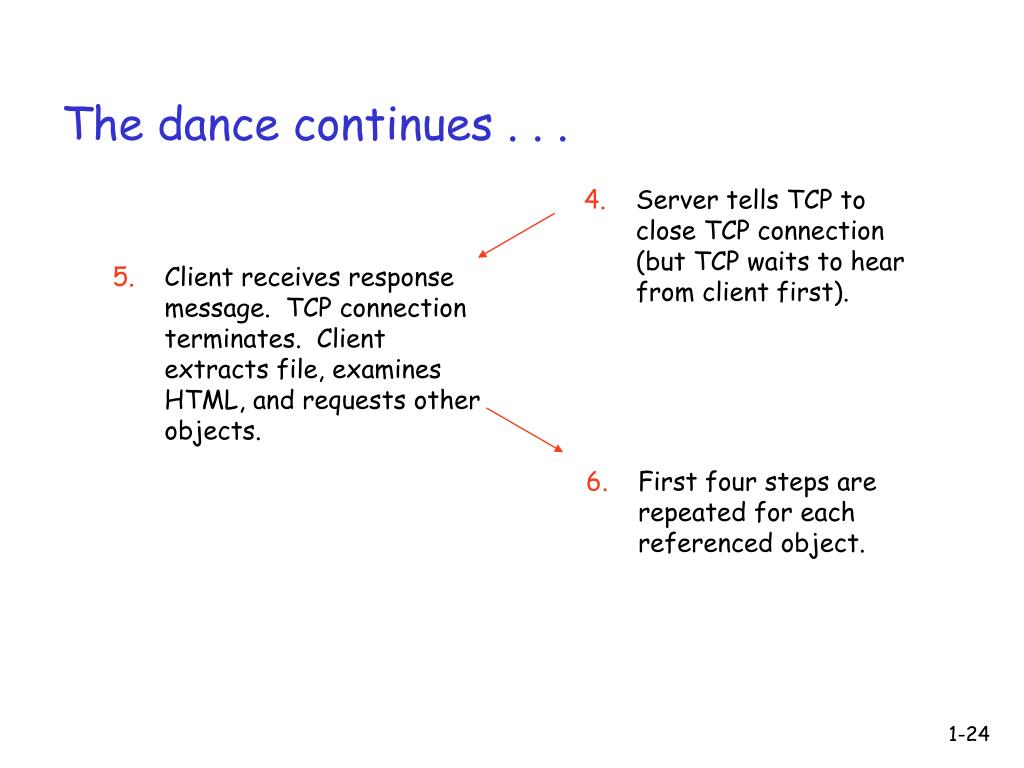 The dance continues . . .

4. Server tells TCP to close TCP connection (but TCP waits to hear from client first).

5. Client receives response message. TCP connection terminates. Client extracts file, examines HTML, and requests other objects.

6. First four steps are repeated for each referenced object.

1-24